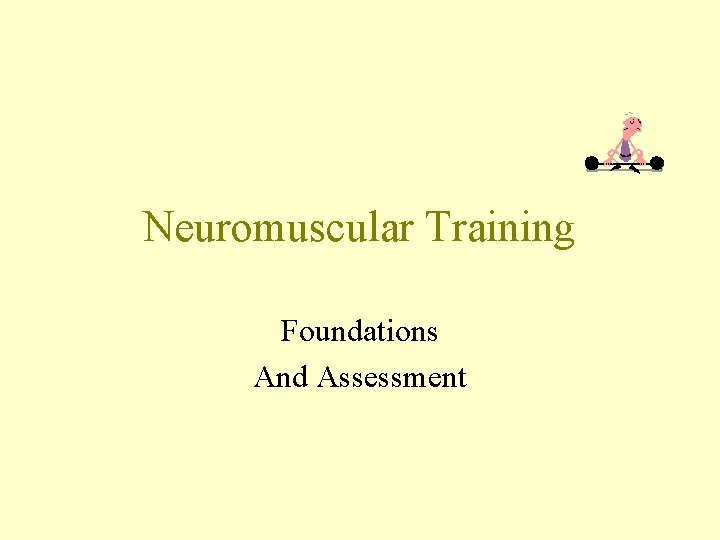 Neuromuscular Training

Foundations
And Assessment